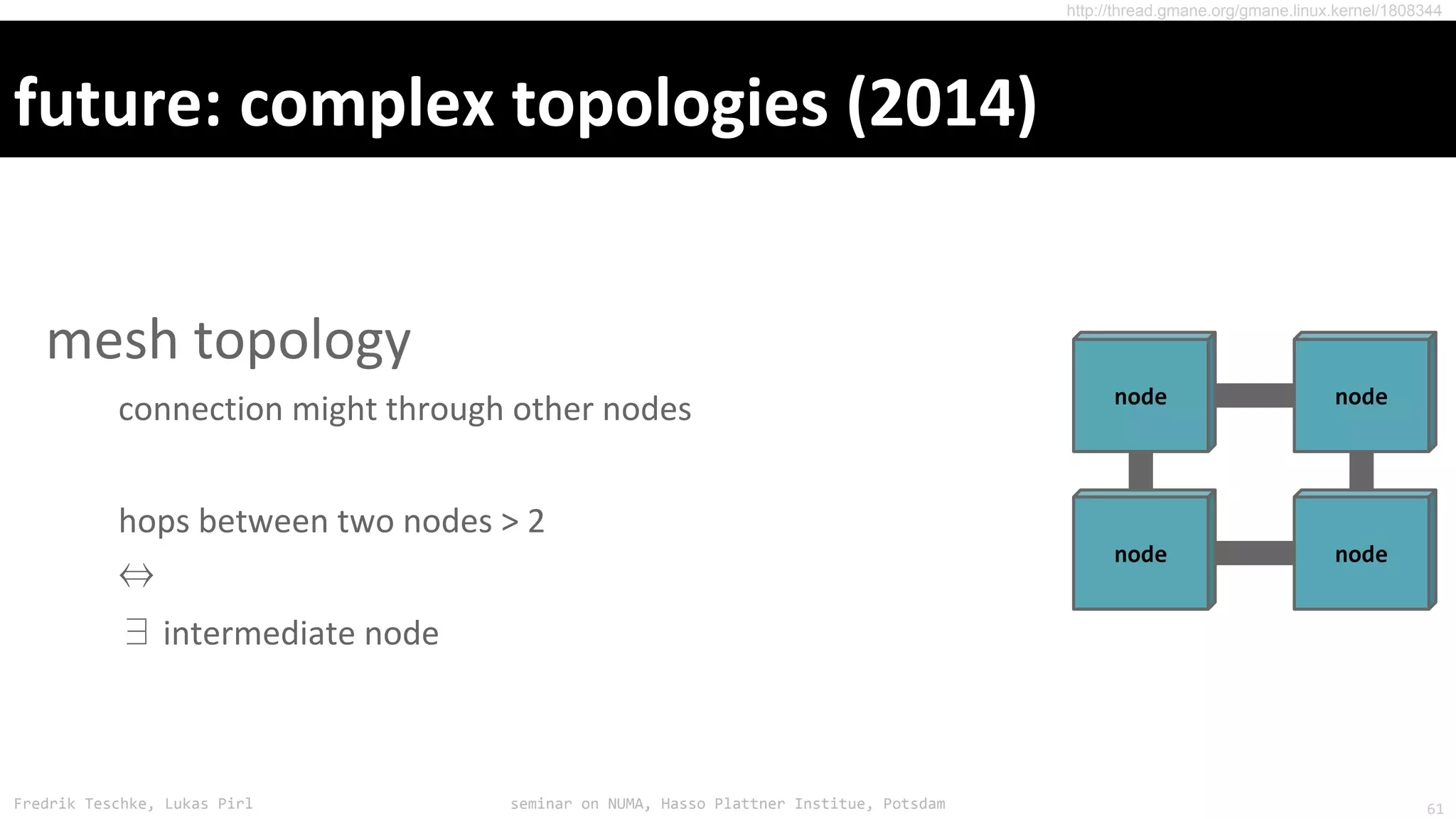 http://thread.gmane.org/gmane.linux.kernel/1808344

future: complex topologies (2014)

mesh topology

connection might through other nodes

hops between two nodes > 2

$\Leftrightarrow$

$\exists$ intermediate node

node

node

node

node

Fredrik Teschke, Lukas Pirl

seminar on NUMA, Hasso Plattner Institue, Potsdam

61